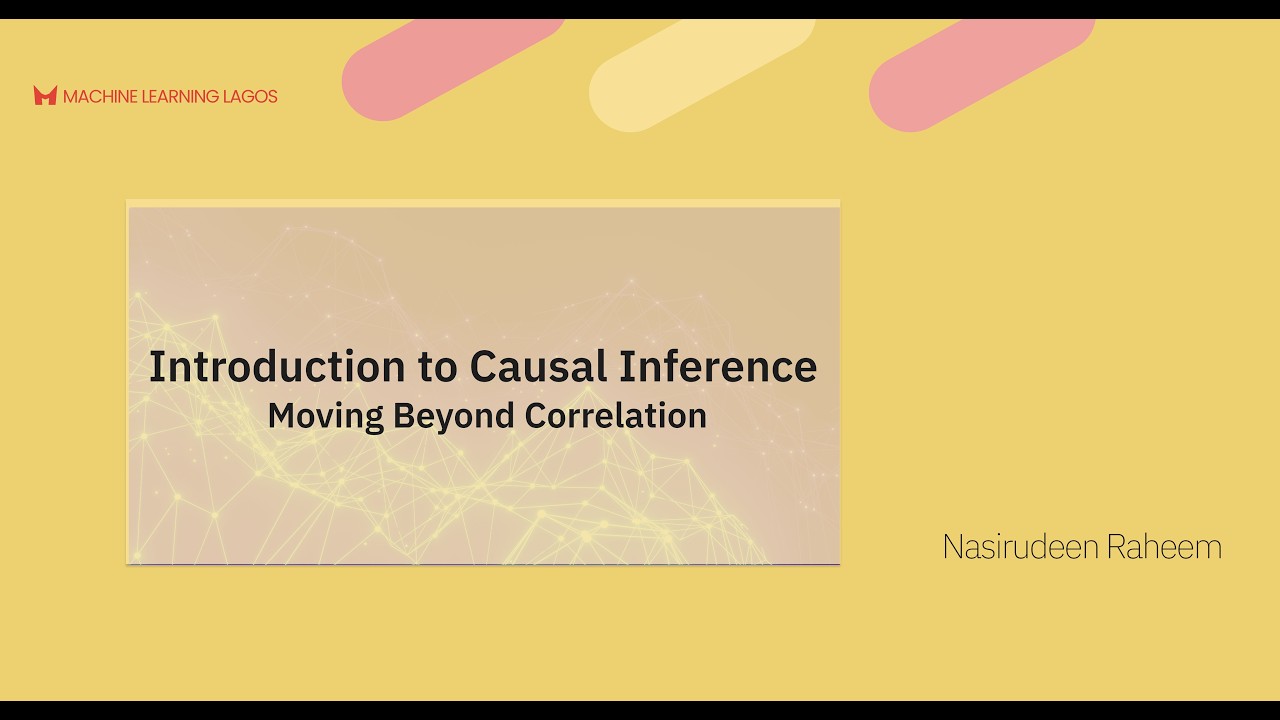 MACHINE LEARNING LAGOS

Introduction to Causal Inference
Moving Beyond Correlation

Nasirudeen Raheem